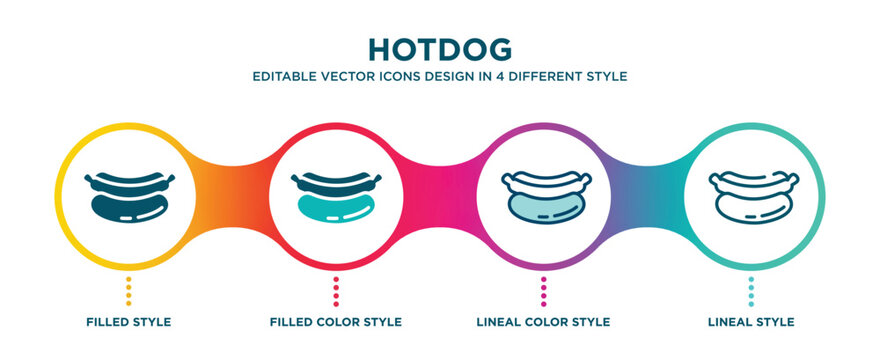 HOTDOG
EDITABLE VECTOR ICONS DESIGN IN 4 DIFFERENT STYLE

FILLED STYLE

FILLED COLOR STYLE

LINEAL COLOR STYLE

LINEAL STYLE